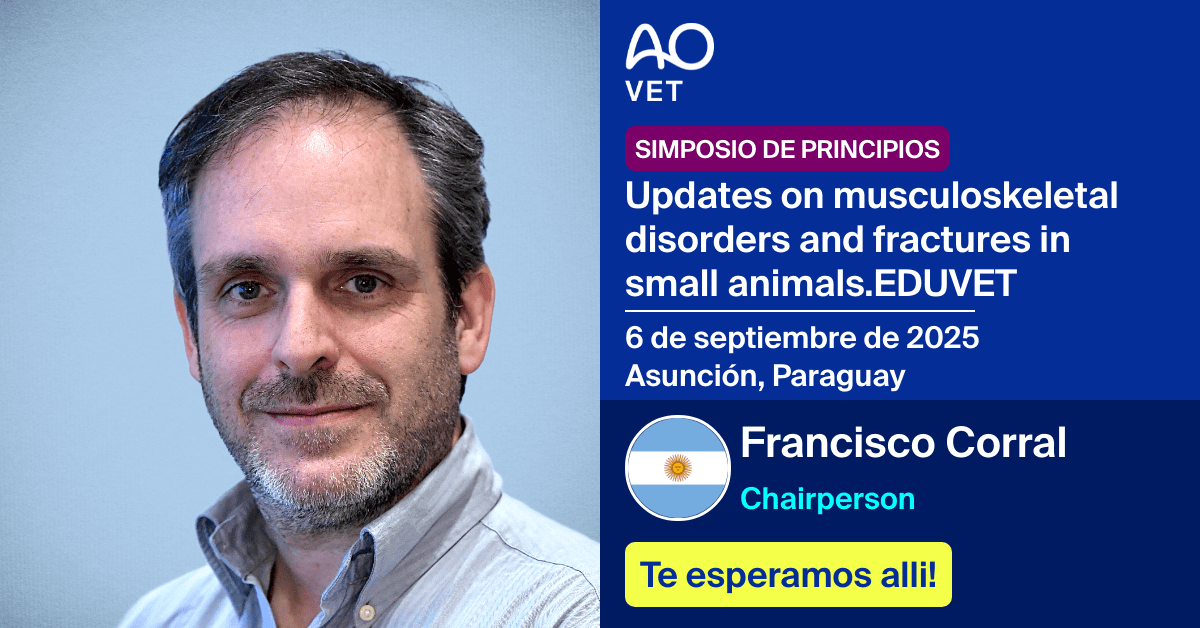 AO
VET

SIMPOSIO DE PRINCIPIOS

Updates on musculoskeletal disorders and fractures in small animals.EDUVET

6 de septiembre de 2025
Asunción, Paraguay

Francisco Corral
Chairperson

Te esperamos alli!